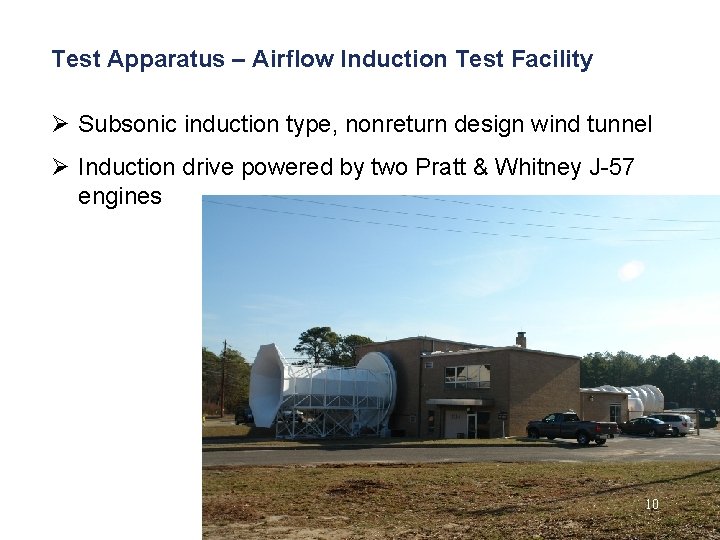 Test Apparatus – Airflow Induction Test Facility

➢ Subsonic induction type, nonreturn design wind tunnel

➢ Induction drive powered by two Pratt & Whitney J-57 engines

10